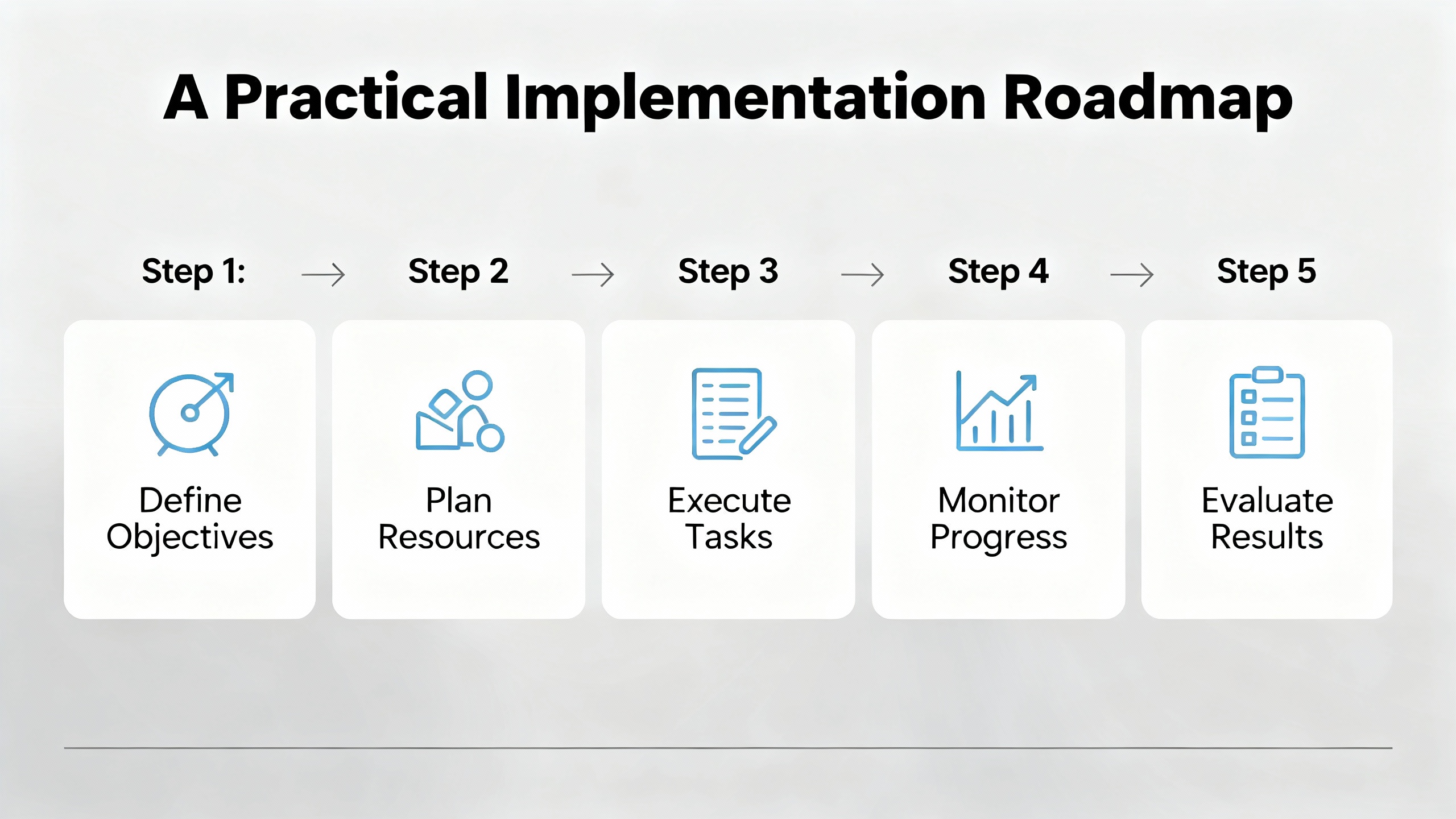 A Practical Implementation Roadmap

Step 1: → Step 2 → Step 3 → Step 4 → Step 5

Define Objectives

Plan Resources

Execute Tasks

Monitor Progress

Evaluate Results